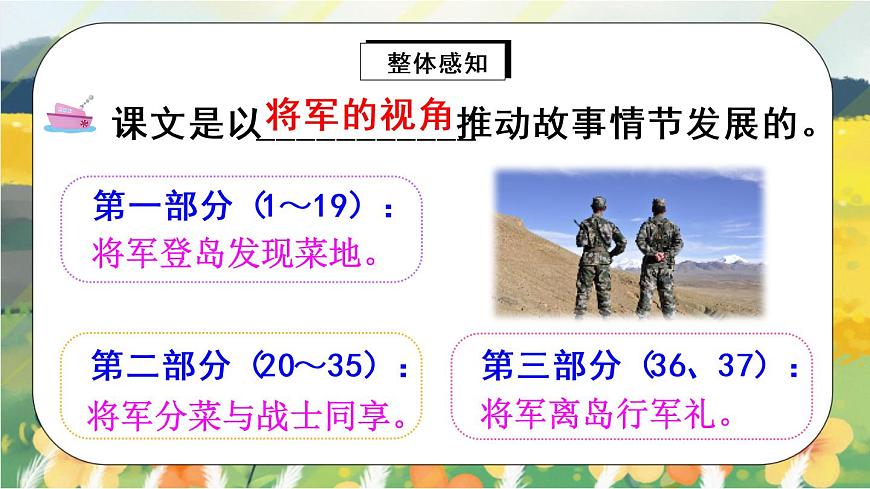 整体感知

课文是以将军的视角推动故事情节发展的。

第一部分（1～19）：
将军登岛发现菜地。

第二部分（20～35）：
将军分菜与战士同享。

第三部分（36、37）：
将军离岛行军礼。